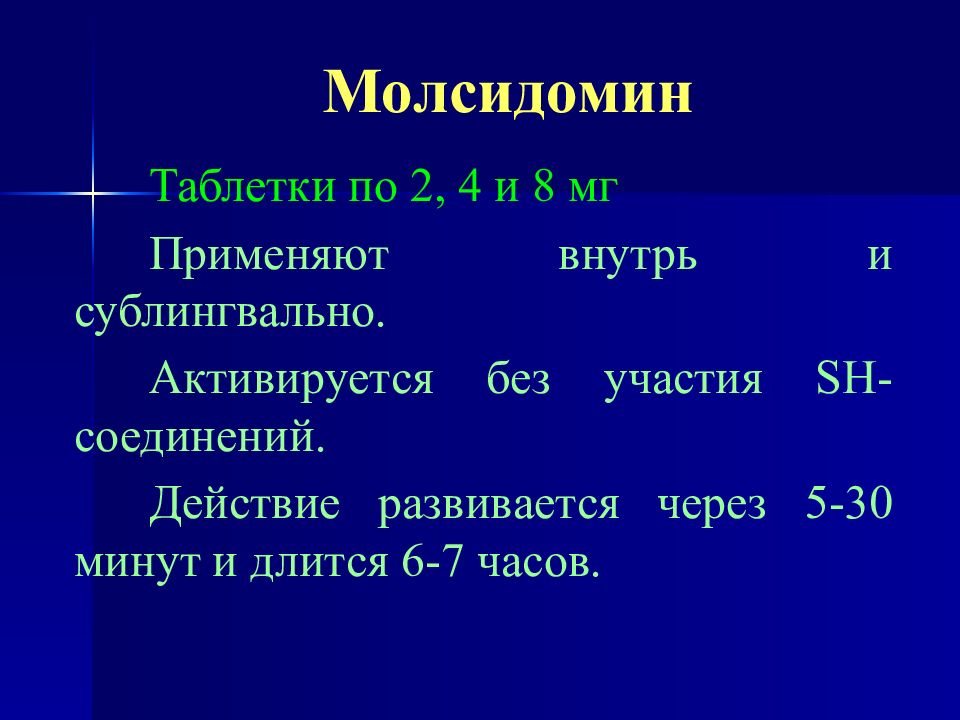 Молсидомин

Таблетки по 2, 4 и 8 мг

Применяют внутрь и сублингвально.

Активируется без участия SH-соединений.

Действие развивается через 5-30 минут и длится 6-7 часов.